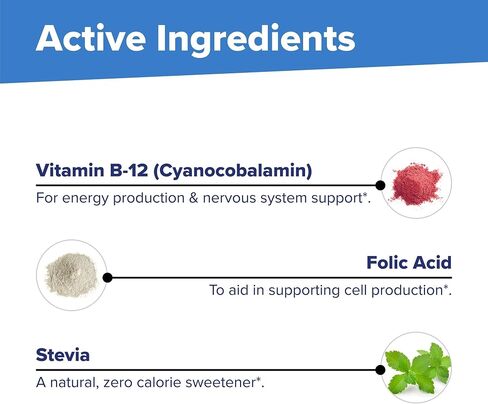 Active Ingredients

Vitamin B-12 (Cyanocobalamin)

For energy production & nervous system support*.

Folic Acid

To aid in supporting cell production*.

Stevia

A natural, zero calorie sweetener*.